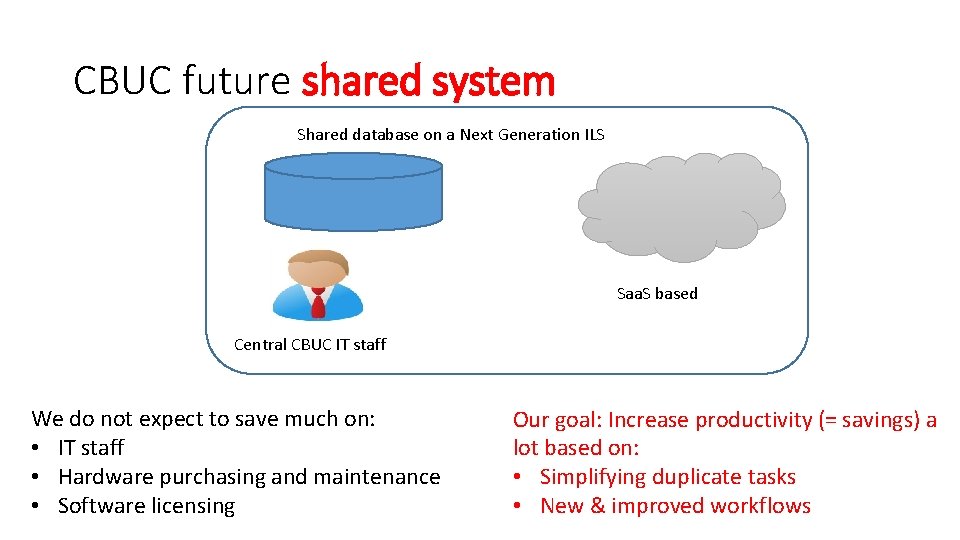 CBUC future shared system

Shared database on a Next Generation ILS

SaaS based

Central CBUC IT staff

We do not expect to save much on:
• IT staff
• Hardware purchasing and maintenance
• Software licensing

Our goal: Increase productivity (= savings) a lot based on:
• Simplifying duplicate tasks
• New & improved workflows